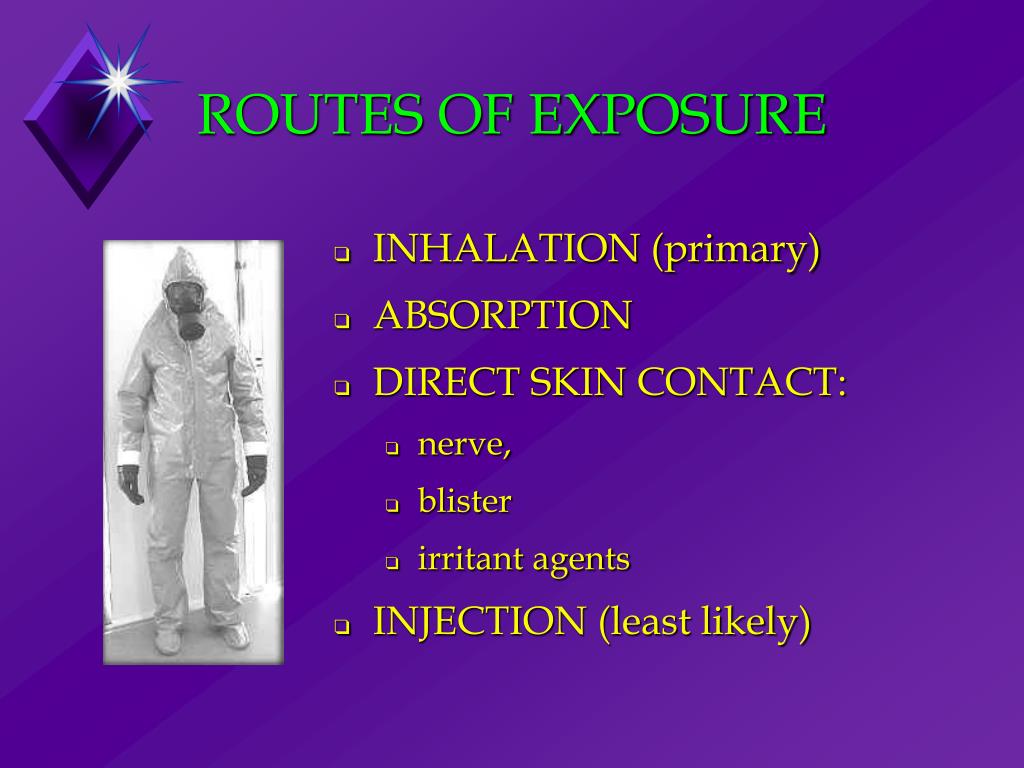 ROUTES OF EXPOSURE

- INHALATION (primary)
- ABSORPTION
- DIRECT SKIN CONTACT:
  - nerve,
  - blister
  - irritant agents
- INJECTION (least likely)